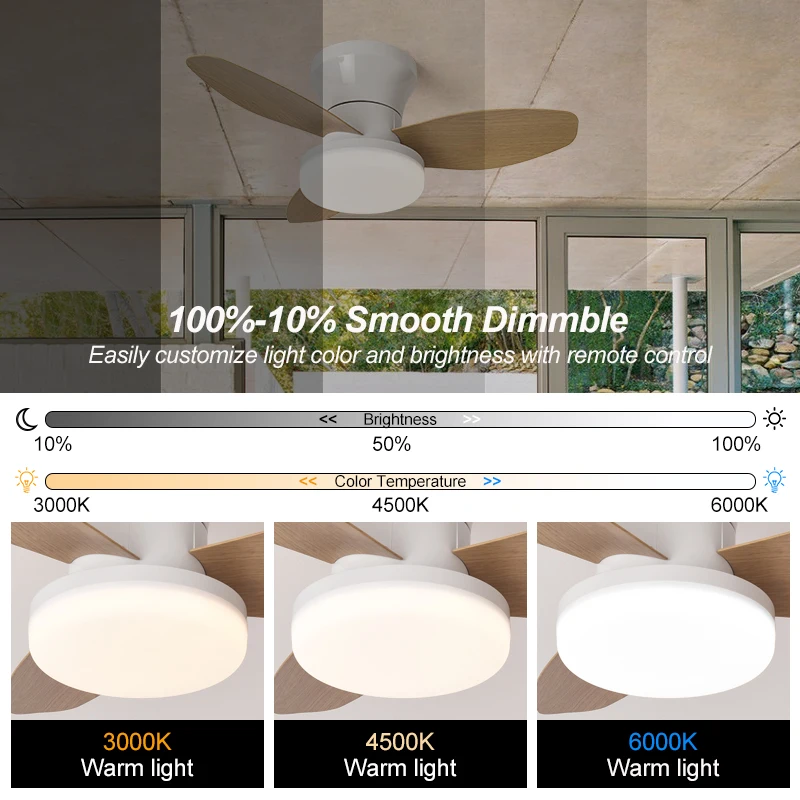 100%-10% Smooth Dimmble
Easily customize light color and brightness with remote control

<< Brightness >>
10%
50%
100%

<< Color Temperature >>
3000K
4500K
6000K

3000K
Warm light

4500K
Warm light

6000K
Warm light